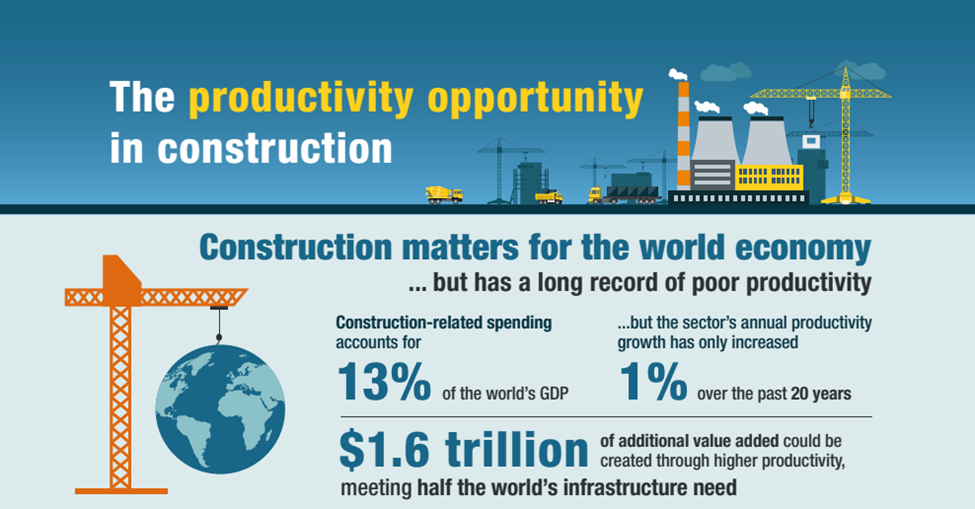 The productivity opportunity in construction

Construction matters for the world economy

... but has a long record of poor productivity

Construction-related spending accounts for

13% of the world's GDP

...but the sector's annual productivity growth has only increased

1% over the past 20 years

$1.6 trillion of additional value added could be created through higher productivity, meeting half the world's infrastructure need